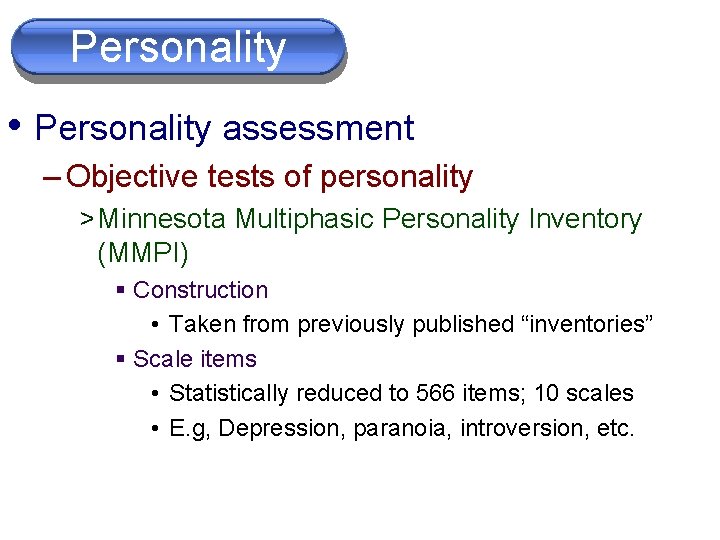 Personality

• Personality assessment
– Objective tests of personality
> Minnesota Multiphasic Personality Inventory (MMPI)
▪ Construction
• Taken from previously published “inventories”
▪ Scale items
• Statistically reduced to 566 items; 10 scales
• E.g, Depression, paranoia, introversion, etc.